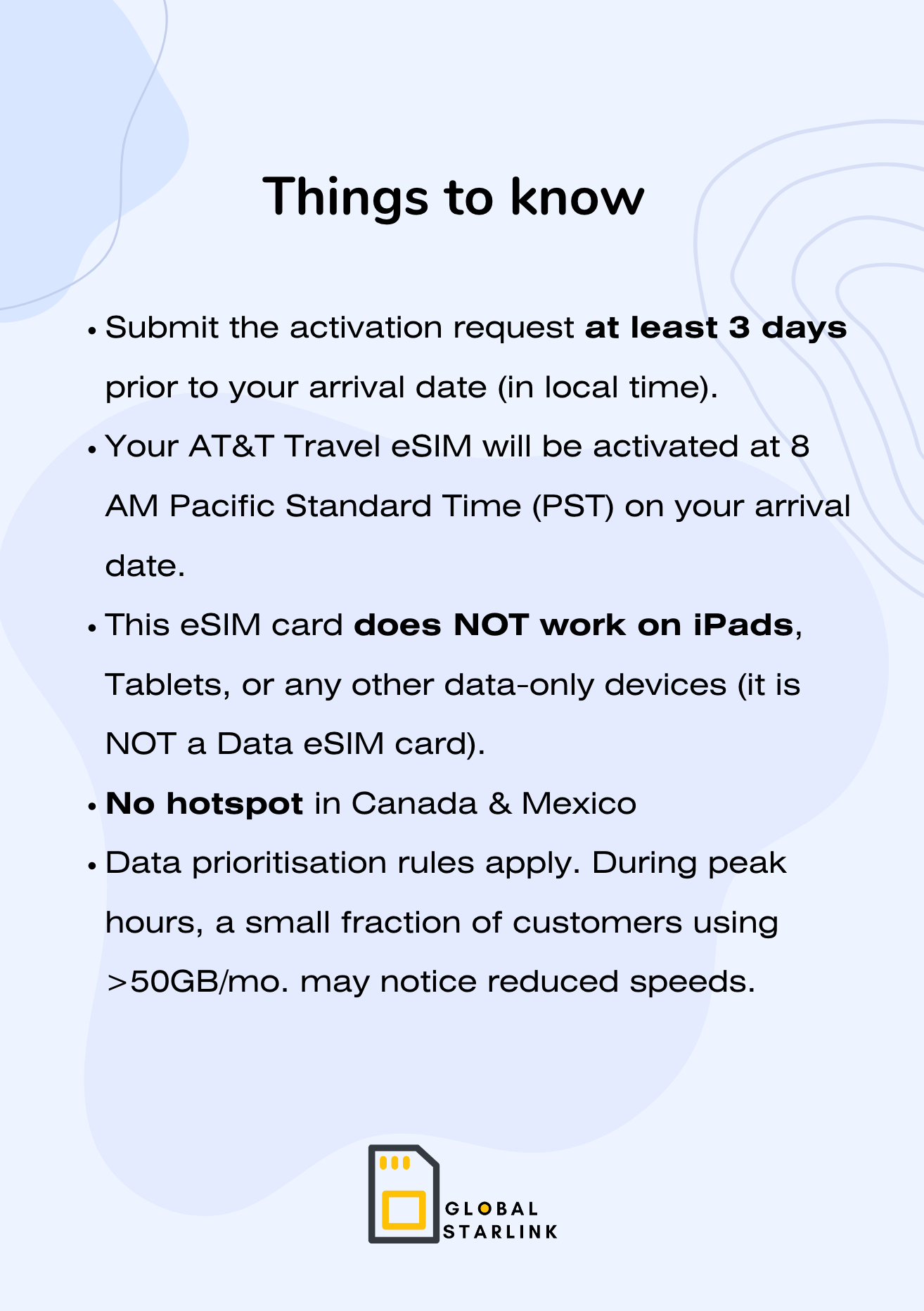 Things to know

• Submit the activation request at least 3 days prior to your arrival date (in local time).
• Your AT&T Travel eSIM will be activated at 8 AM Pacific Standard Time (PST) on your arrival date.
• This eSIM card does NOT work on iPads, Tablets, or any other data-only devices (it is NOT a Data eSIM card).
• No hotspot in Canada & Mexico
• Data prioritisation rules apply. During peak hours, a small fraction of customers using >50GB/mo. may notice reduced speeds.

GLOBAL STARLINK